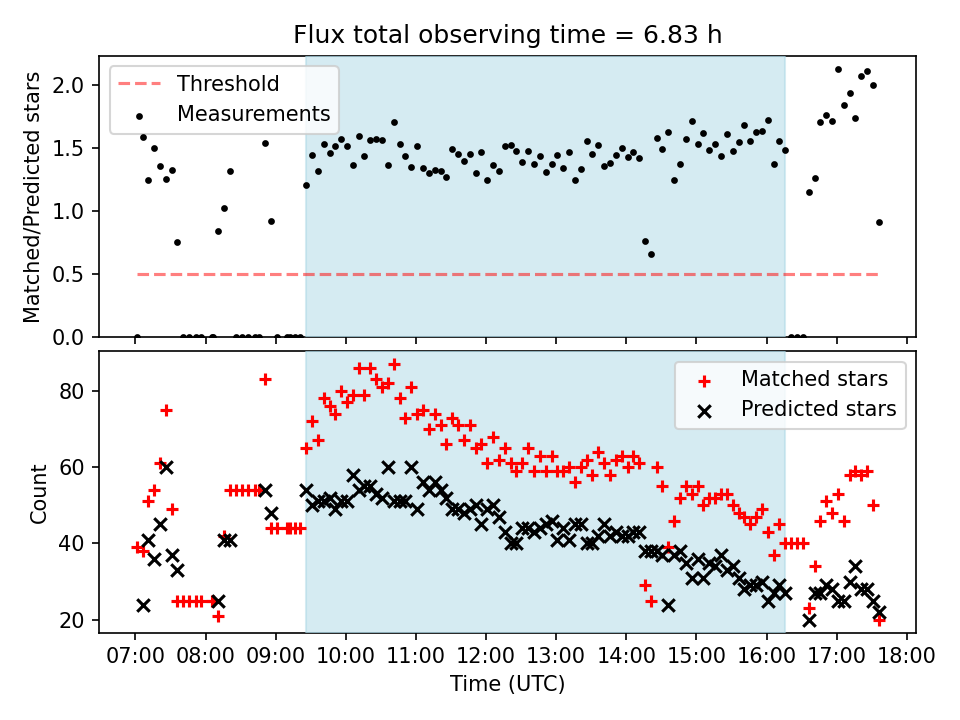 Flux total observing time = 6.83 h

Threshold
Measurements

Matched/Predicted stars

2.0
1.5
1.0
0.5
0.0

Matched stars
Predicted stars

Count

80
60
40
20

07:00 08:00 09:00 10:00 11:00 12:00 13:00 14:00 15:00 16:00 17:00 18:00

Time (UTC)